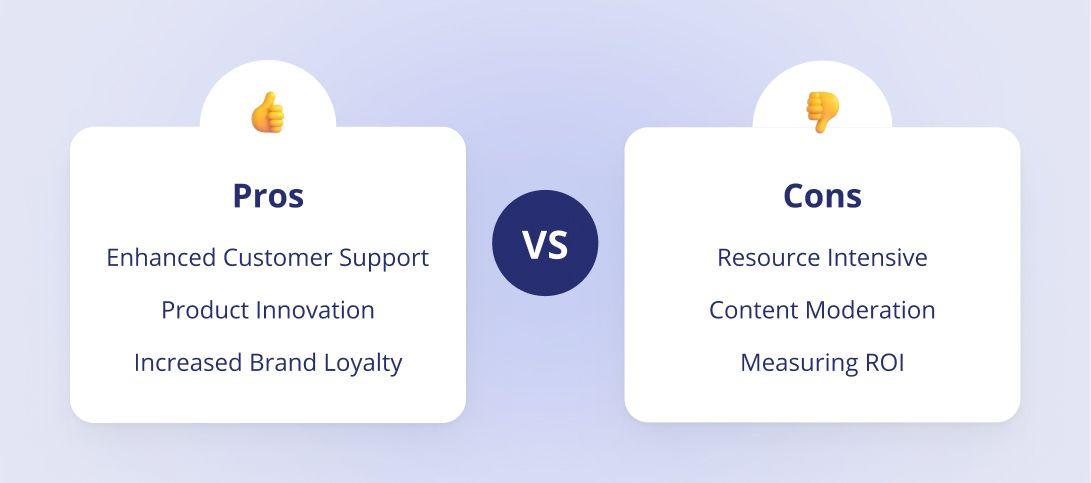 Pros

Enhanced Customer Support

Product Innovation

Increased Brand Loyalty

VS

Cons

Resource Intensive

Content Moderation

Measuring ROI